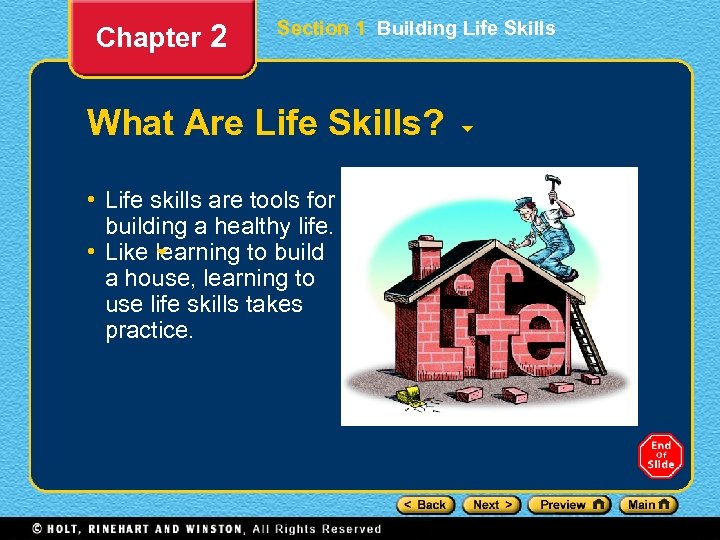 Chapter 2

Section 1 Building Life Skills

What Are Life Skills?

• Life skills are tools for building a healthy life.
• Like learning to build a house, learning to use life skills takes practice.

Life

End Of Slide

< Back   Next >   Preview   Main

© HOLT, RINEHART AND WINSTON, All Rights Reserved